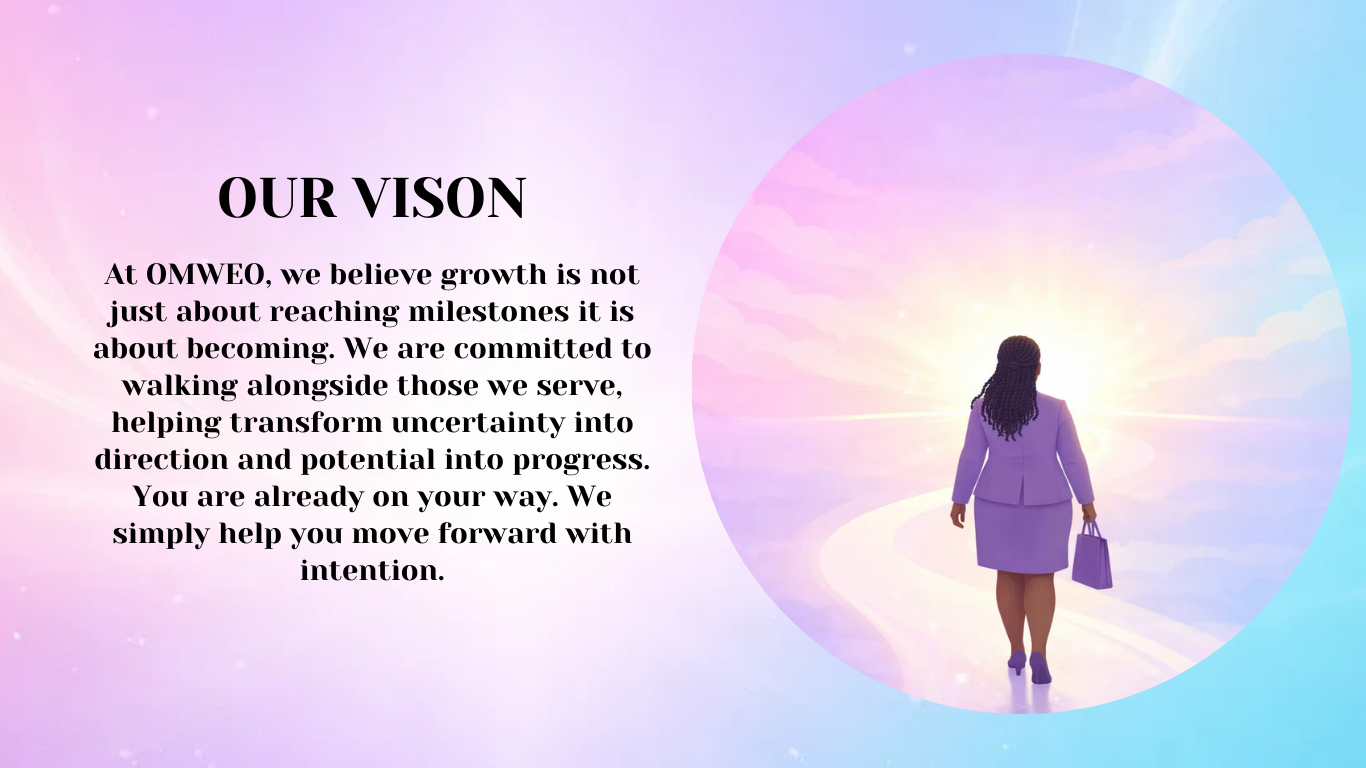 OUR VISON

At OMWEO, we believe growth is not just about reaching milestones it is about becoming. We are committed to walking alongside those we serve, helping transform uncertainty into direction and potential into progress. You are already on your way. We simply help you move forward with intention.